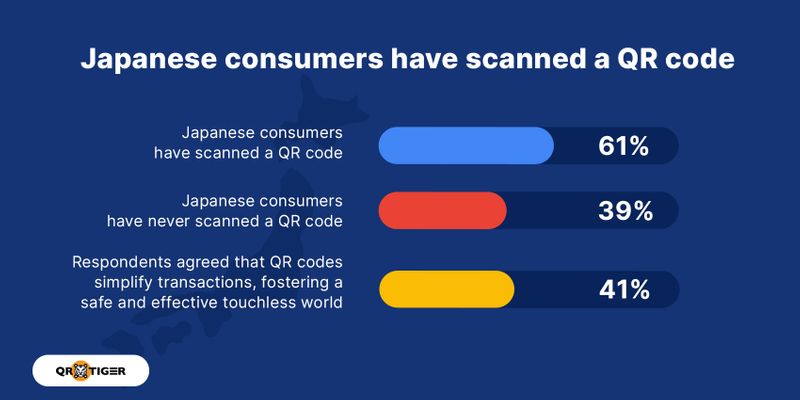 Japanese consumers have scanned a QR code

Japanese consumers have scanned a QR code

61%

Japanese consumers have never scanned a QR code

39%

Respondents agreed that QR codes simplify transactions, fostering a safe and effective touchless world

41%

QR TIGER